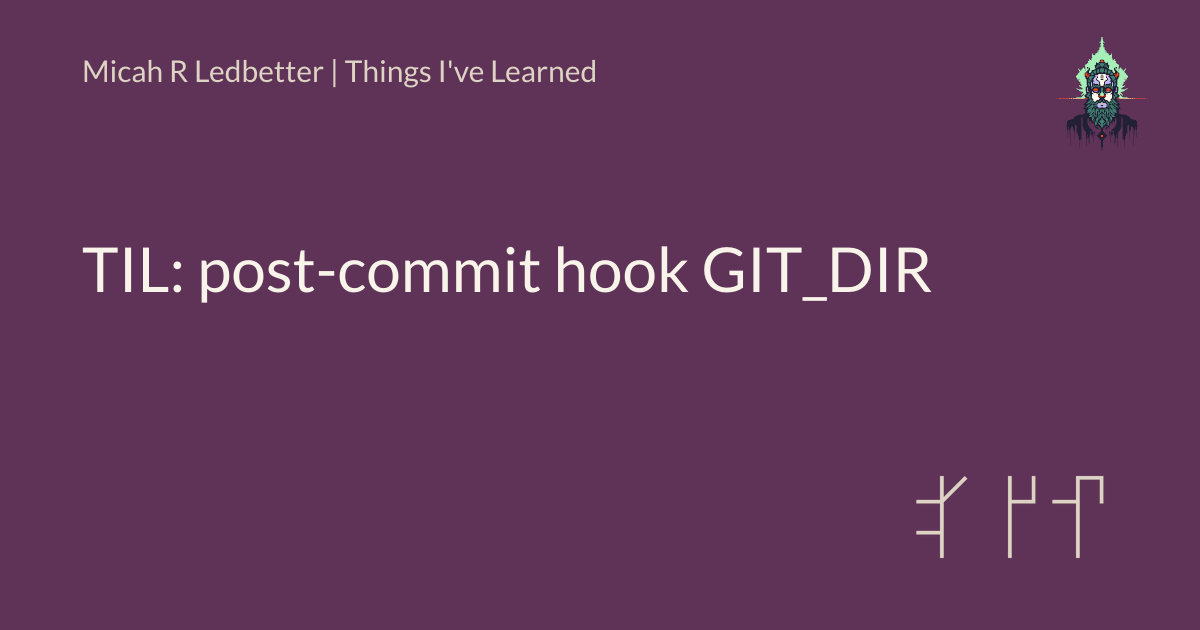 Micah R Ledbetter | Things I've Learned

TIL: post-commit hook GIT_DIR